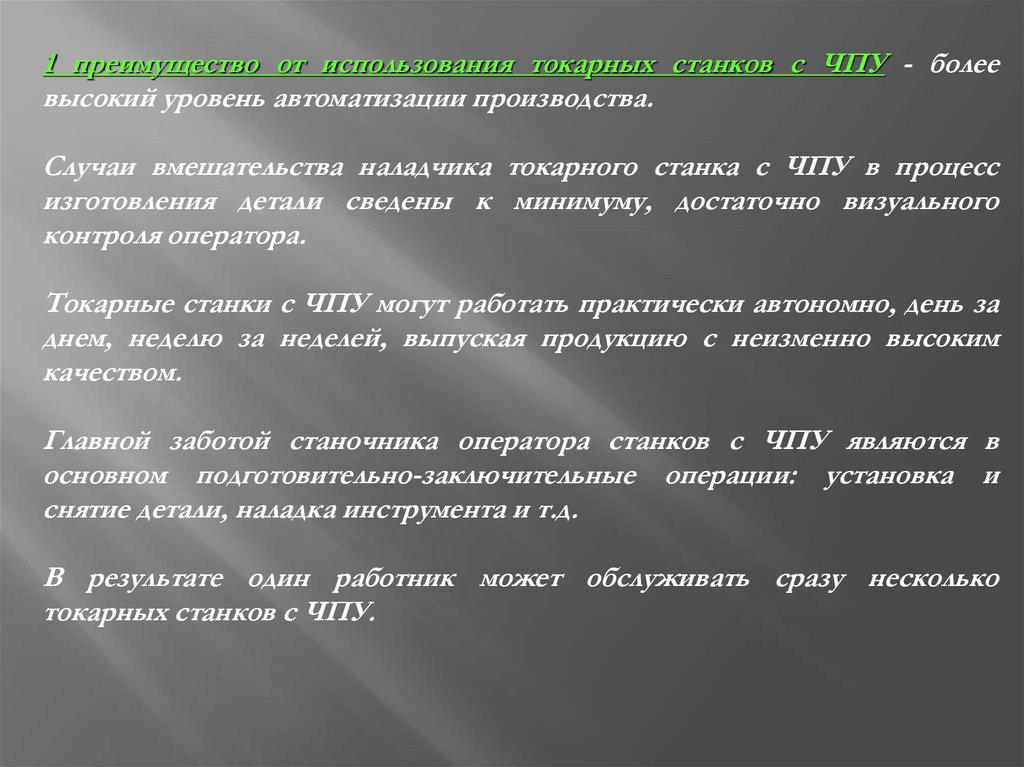 1 преимущество от использования токарных станков с ЧПУ - более высокий уровень автоматизации производства.

Случаи вмешательства наладчика токарного станка с ЧПУ в процесс изготовления детали сведены к минимуму, достаточно визуального контроля оператора.

Токарные станки с ЧПУ могут работать практически автономно, день за днем, неделю за неделей, выпуская продукцию с неизменно высоким качеством.

Главной заботой станочника оператора станков с ЧПУ являются в основном подготовительно-заключительные операции: установка и снятие детали, наладка инструмента и т.д.

В результате один работник может обслуживать сразу несколько токарных станков с ЧПУ.